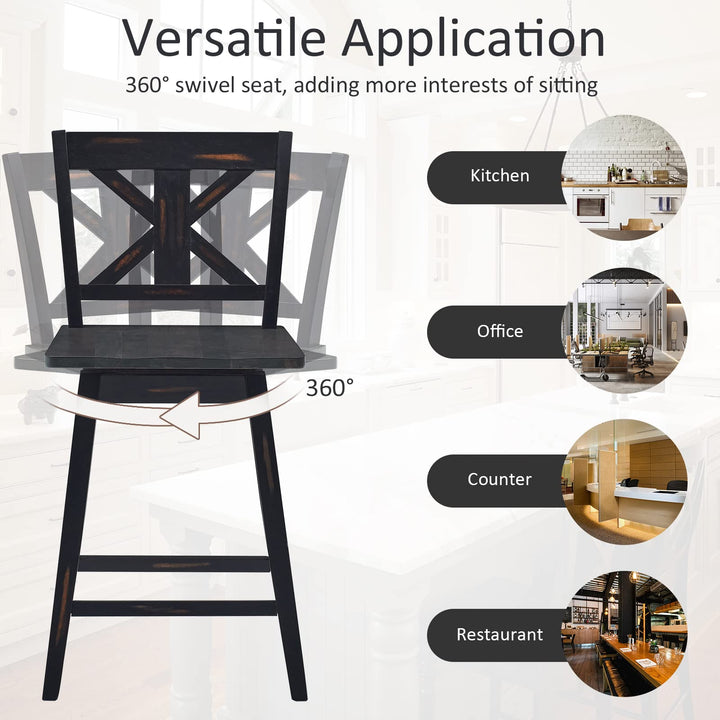 Versatile Application

360° swivel seat, adding more interests of sitting

360°

Kitchen

Office

Counter

Restaurant